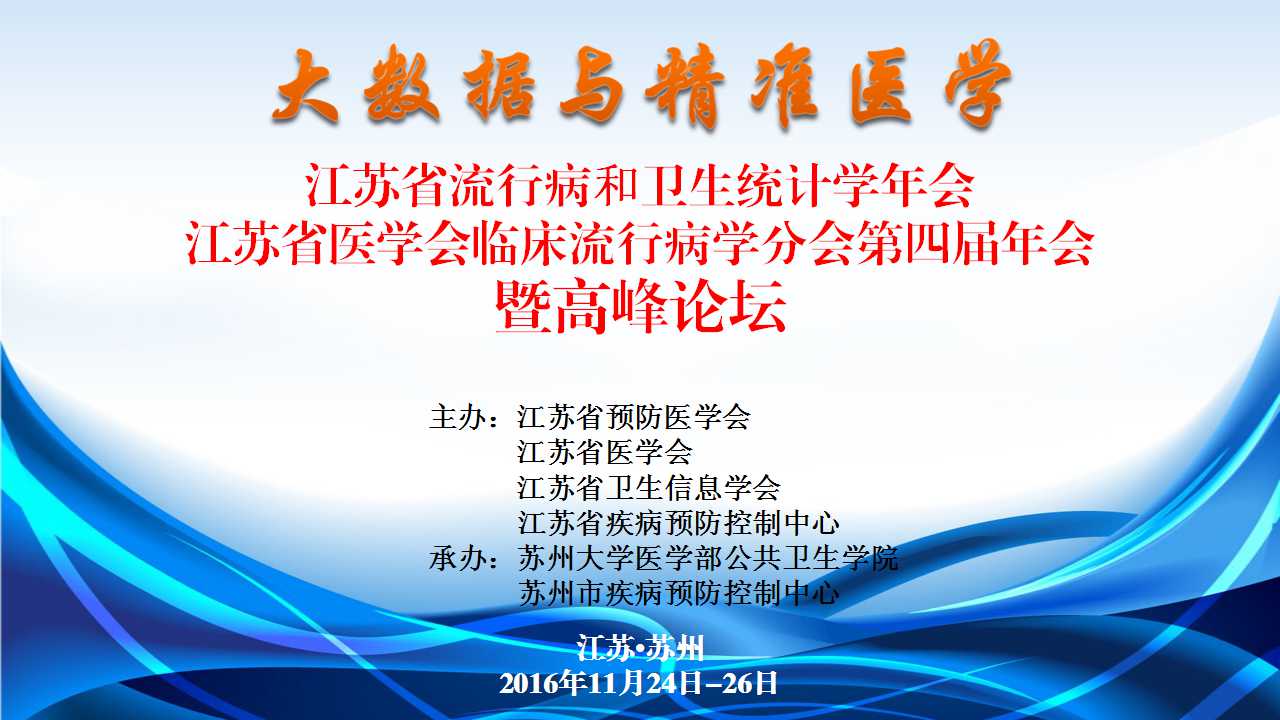 大数据与精准医学

江苏省流行病和卫生统计学年会
江苏省医学会临床流行病学分会第四届年会
暨高峰论坛

主办：江苏省预防医学会
江苏省医学会
江苏省卫生信息学会
江苏省疾病预防控制中心
承办：苏州大学医学部公共卫生学院
苏州市疾病预防控制中心

江苏•苏州
2016年11月24日–26日